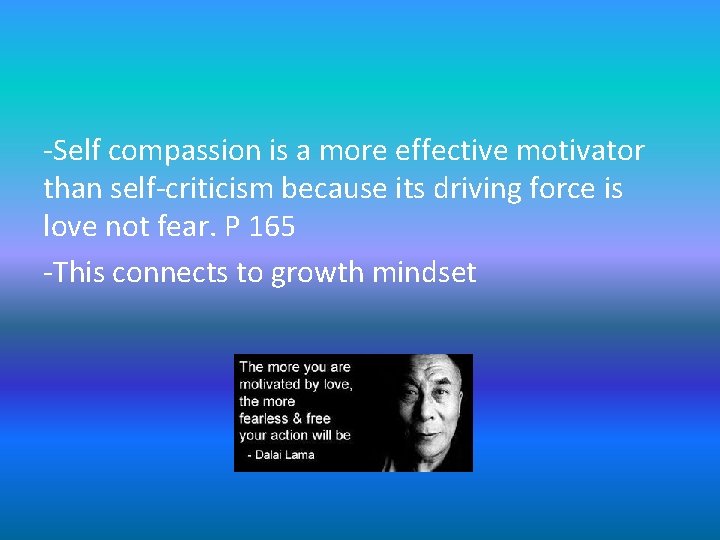 -Self compassion is a more effective motivator than self-criticism because its driving force is love not fear. P 165

-This connects to growth mindset

The more you are motivated by love, the more fearless & free your action will be

- Dalai Lama